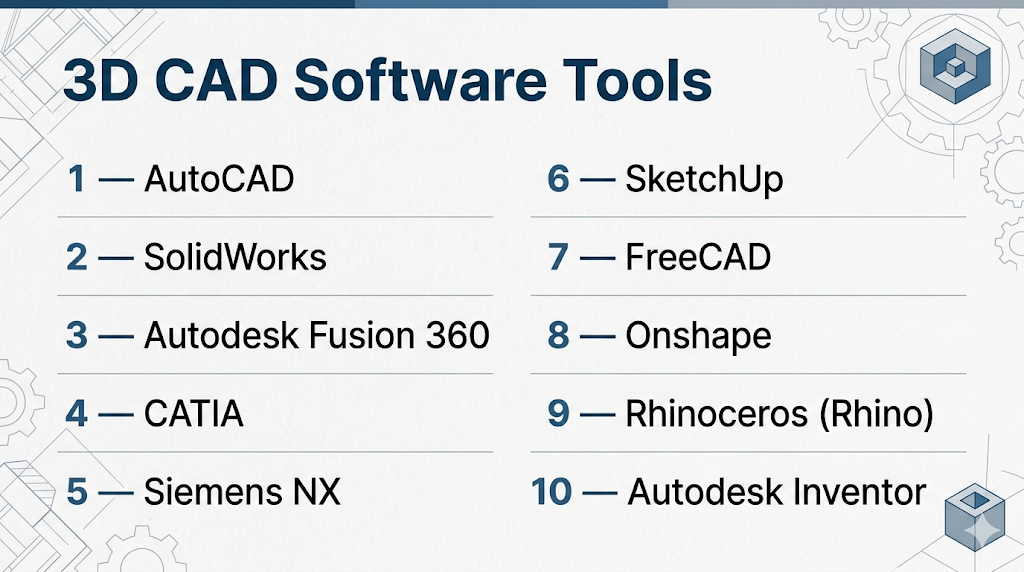 3D CAD Software Tools

1 — AutoCAD

2 — SolidWorks

3 — Autodesk Fusion 360

4 — CATIA

5 — Siemens NX

6 — SketchUp

7 — FreeCAD

8 — Onshape

9 — Rhinoceros (Rhino)

10 — Autodesk Inventor